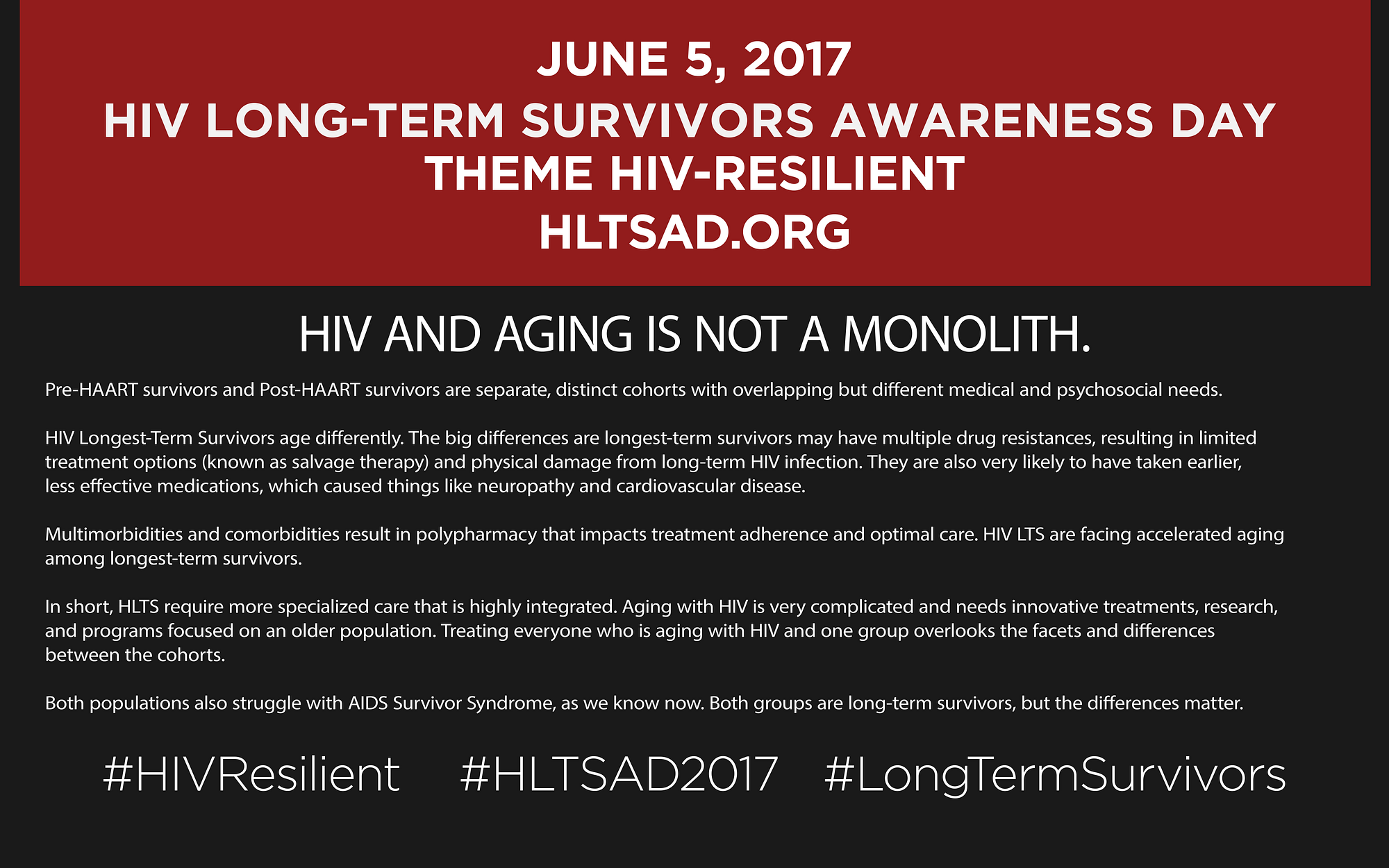 JUNE 5, 2017
HIV LONG-TERM SURVIVORS AWARENESS DAY
THEME HIV-RESILIENT
HLTSAD.ORG

HIV AND AGING IS NOT A MONOLITH.

Pre-HAART survivors and Post-HAART survivors are separate, distinct cohorts with overlapping but different medical and psychosocial needs.

HIV Longest-Term Survivors age differently. The big differences are longest-term survivors may have multiple drug resistances, resulting in limited treatment options (known as salvage therapy) and physical damage from long-term HIV infection. They are also very likely to have taken earlier, less effective medications, which caused things like neuropathy and cardiovascular disease.

Multimorbidities and comorbidities result in polypharmacy that impacts treatment adherence and optimal care. HIV LTS are facing accelerated aging among longest-term survivors.

In short, HLTS require more specialized care that is highly integrated. Aging with HIV is very complicated and needs innovative treatments, research, and programs focused on an older population. Treating everyone who is aging with HIV and one group overlooks the facets and differences between the cohorts.

Both populations also struggle with AIDS Survivor Syndrome, as we know now. Both groups are long-term survivors, but the differences matter.

#HIVResilient #HLTSAD2017 #LongTermSurvivors